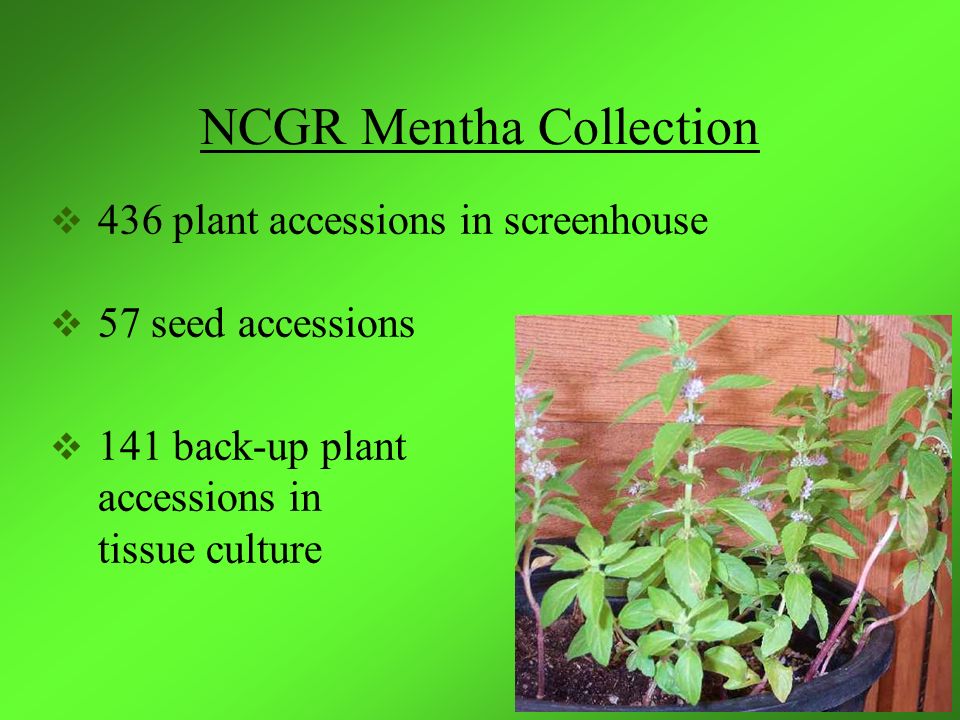 NCGR Mentha Collection

❖ 436 plant accessions in screenhouse

❖ 57 seed accessions

❖ 141 back-up plant accessions in tissue culture